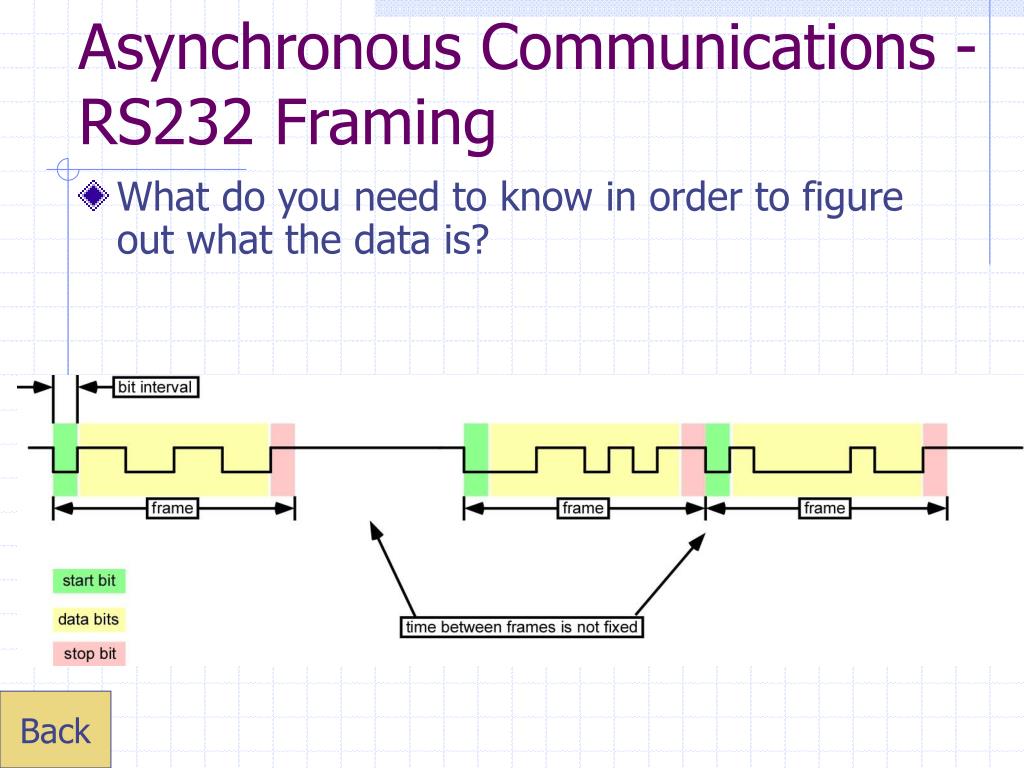 Asynchronous Communications - RS232 Framing

What do you need to know in order to figure out what the data is?

bit interval

frame

frame

frame

start bit

data bits

stop bit

time between frames is not fixed

Back